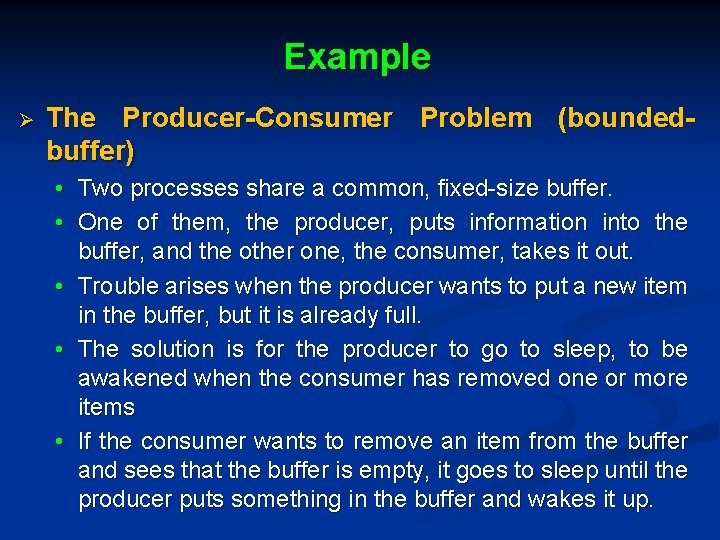 Example

➢ The Producer-Consumer Problem (bounded-buffer)

• Two processes share a common, fixed-size buffer.

• One of them, the producer, puts information into the buffer, and the other one, the consumer, takes it out.

• Trouble arises when the producer wants to put a new item in the buffer, but it is already full.

• The solution is for the producer to go to sleep, to be awakened when the consumer has removed one or more items

• If the consumer wants to remove an item from the buffer and sees that the buffer is empty, it goes to sleep until the producer puts something in the buffer and wakes it up.